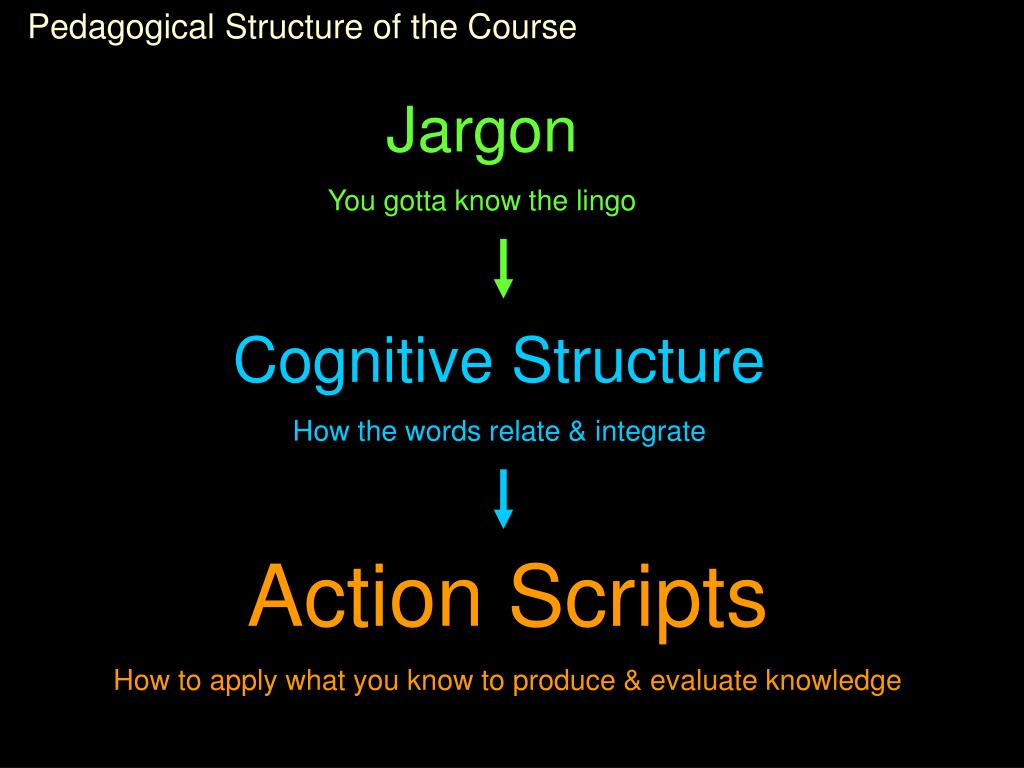 Pedagogical Structure of the Course

Jargon

You gotta know the lingo

Cognitive Structure

How the words relate & integrate

Action Scripts

How to apply what you know to produce & evaluate knowledge